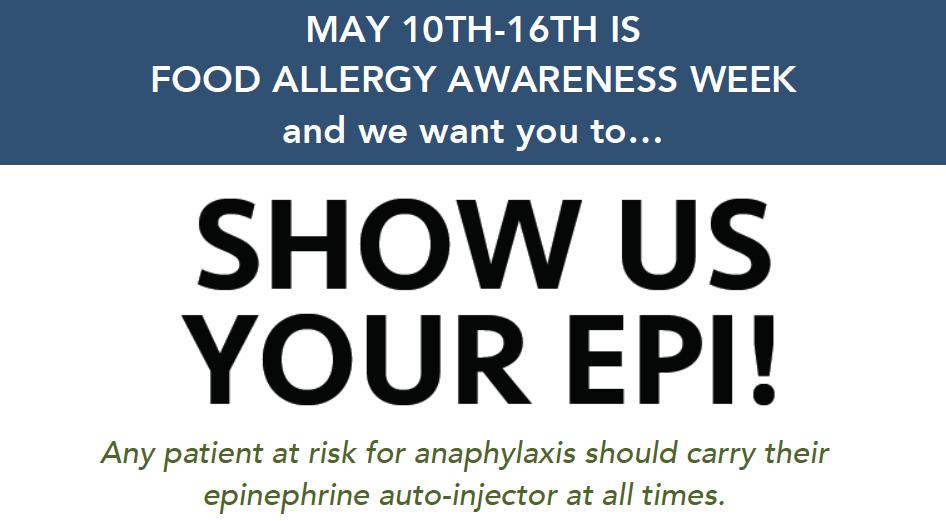 MAY 10TH-16TH IS
FOOD ALLERGY AWARENESS WEEK
and we want you to...

SHOW US
YOUR EPI!

Any patient at risk for anaphylaxis should carry their epinephrine auto-injector at all times.